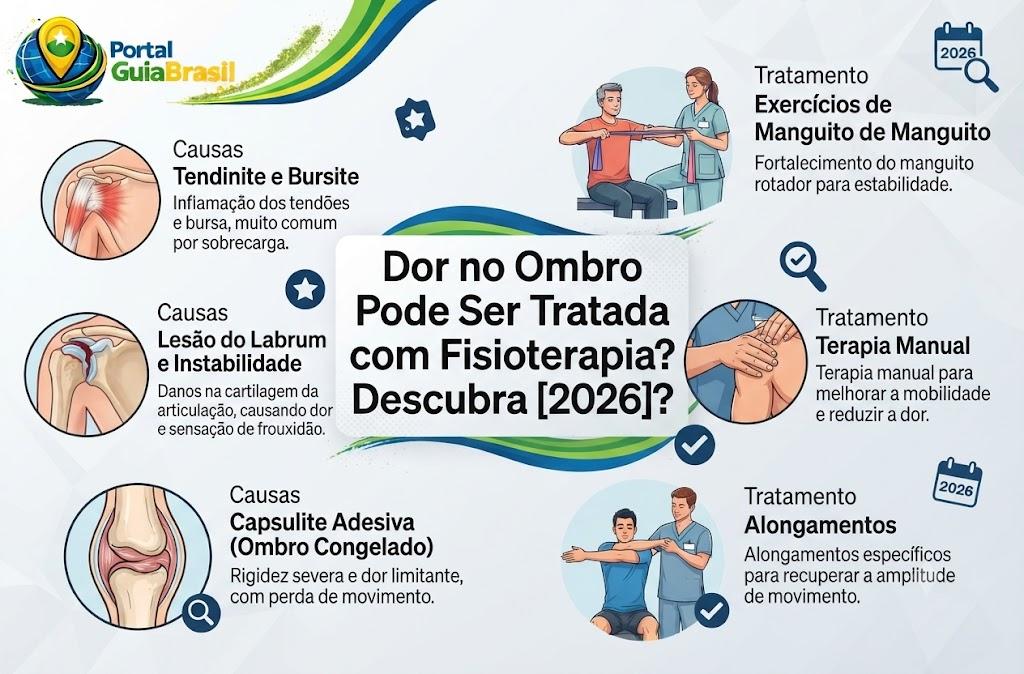 Portal GuiaBrasil

Dor no Ombro Pode Ser Tratada com Fisioterapia? Descubra [2026]?

Causas
Tendinite e Bursite
Inflamação dos tendões e bursa, muito comum por sobrecarga.

Causas
Lesão do Labrum e Instabilidade
Danos na cartilagem da articulação, causando dor e sensação de frouxidão.

Causas
Capsulite Adesiva (Ombro Congelado)
Rigidez severa e dor limitante, com perda de movimento.

2026

Tratamento
Exercícios de Manguito de Manguito
Fortalecimento do manguito rotador para estabilidade.

Tratamento
Terapia Manual
Terapia manual para melhorar a mobilidade e reduzir a dor.

2026

Tratamento
Alongamentos
Alongamentos específicos para recuperar a amplitude de movimento.